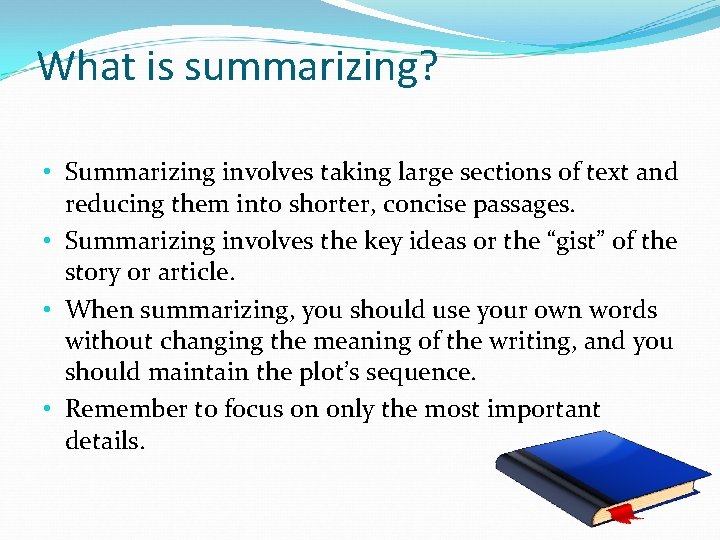 What is summarizing?

• Summarizing involves taking large sections of text and reducing them into shorter, concise passages.
• Summarizing involves the key ideas or the “gist” of the story or article.
• When summarizing, you should use your own words without changing the meaning of the writing, and you should maintain the plot’s sequence.
• Remember to focus on only the most important details.